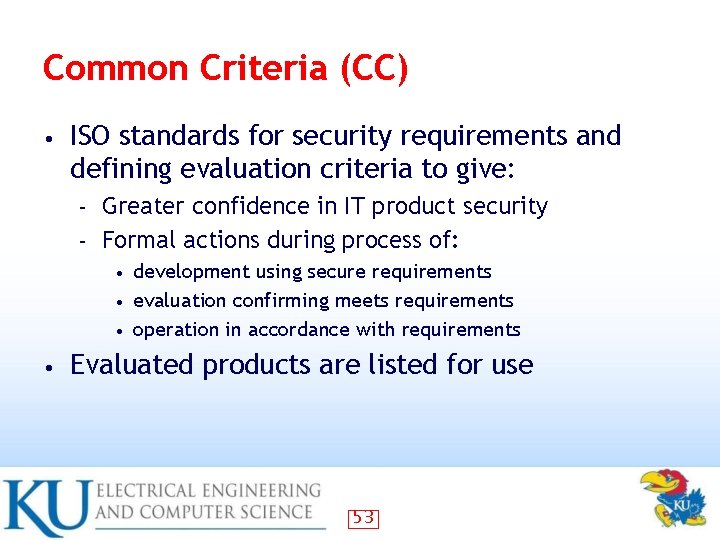 Common Criteria (CC)

• ISO standards for security requirements and defining evaluation criteria to give:
  - Greater confidence in IT product security
  - Formal actions during process of:
    • development using secure requirements
    • evaluation confirming meets requirements
    • operation in accordance with requirements
• Evaluated products are listed for use

KU ELECTRICAL ENGINEERING AND COMPUTER SCIENCE

53

KU